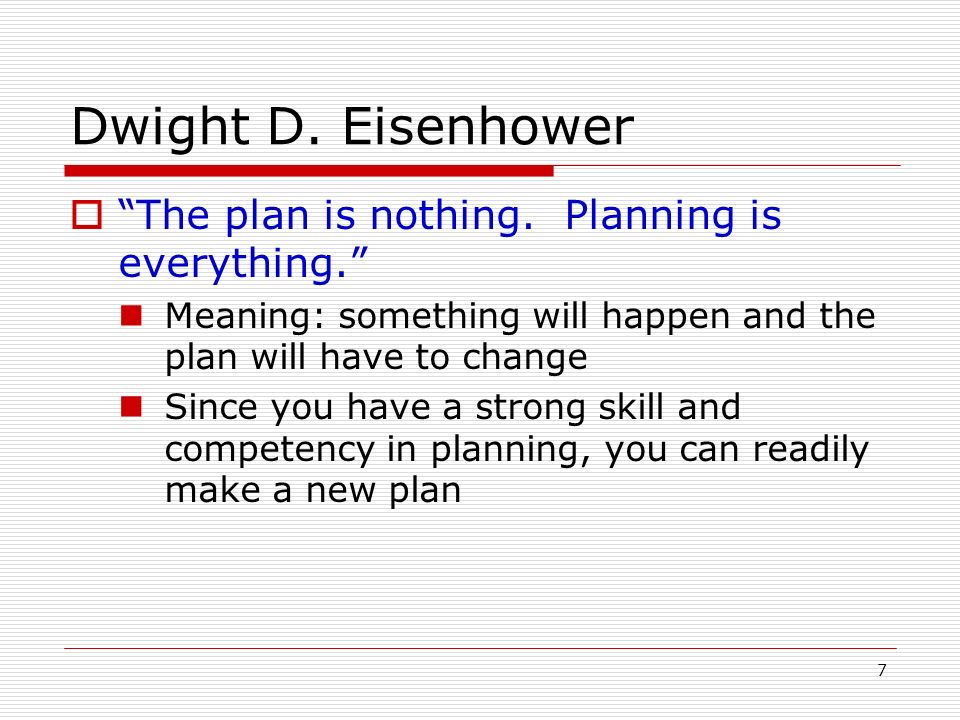 Dwight D. Eisenhower

“The plan is nothing. Planning is everything.”

Meaning: something will happen and the plan will have to change

Since you have a strong skill and competency in planning, you can readily make a new plan

7